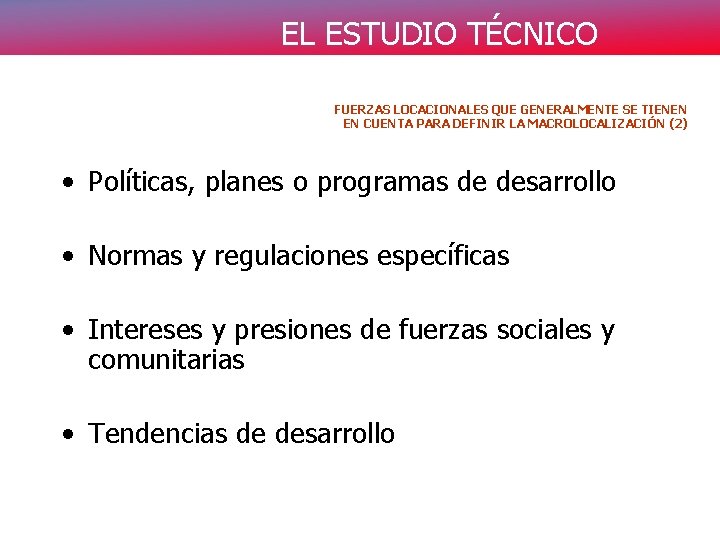 EL ESTUDIO TÉCNICO

FUERZAS LOCACIONALES QUE GENERALMENTE SE TIENEN EN CUENTA PARA DEFINIR LA MACROLOCALIZACIÓN (2)

• Políticas, planes o programas de desarrollo

• Normas y regulaciones específicas

• Intereses y presiones de fuerzas sociales y comunitarias

• Tendencias de desarrollo